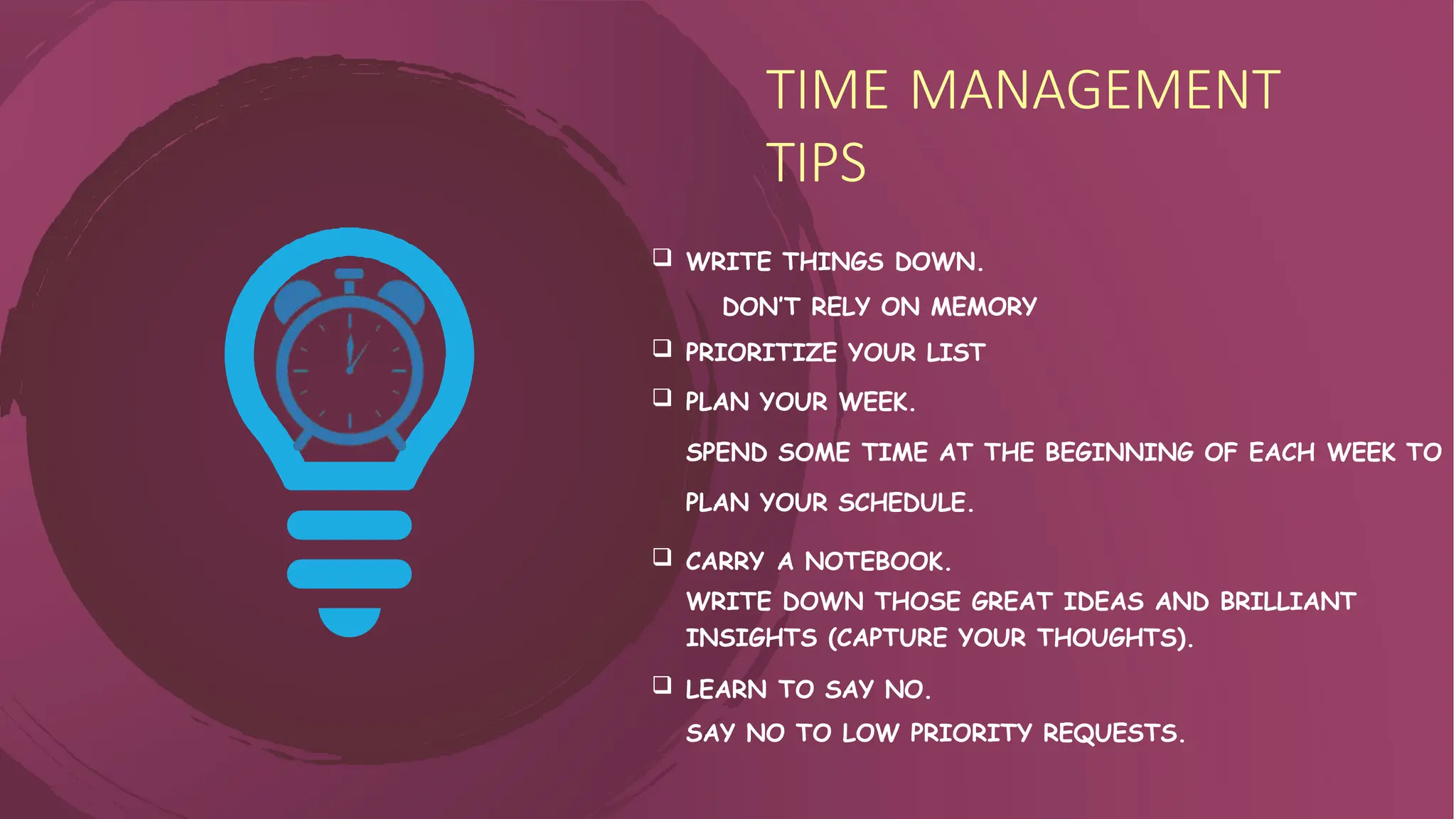 TIME MANAGEMENT TIPS

❑ WRITE THINGS DOWN.
DON'T RELY ON MEMORY

❑ PRIORITIZE YOUR LIST

❑ PLAN YOUR WEEK.
SPEND SOME TIME AT THE BEGINNING OF EACH WEEK TO PLAN YOUR SCHEDULE.

❑ CARRY A NOTEBOOK.
WRITE DOWN THOSE GREAT IDEAS AND BRILLIANT INSIGHTS (CAPTURE YOUR THOUGHTS).

❑ LEARN TO SAY NO.
SAY NO TO LOW PRIORITY REQUESTS.